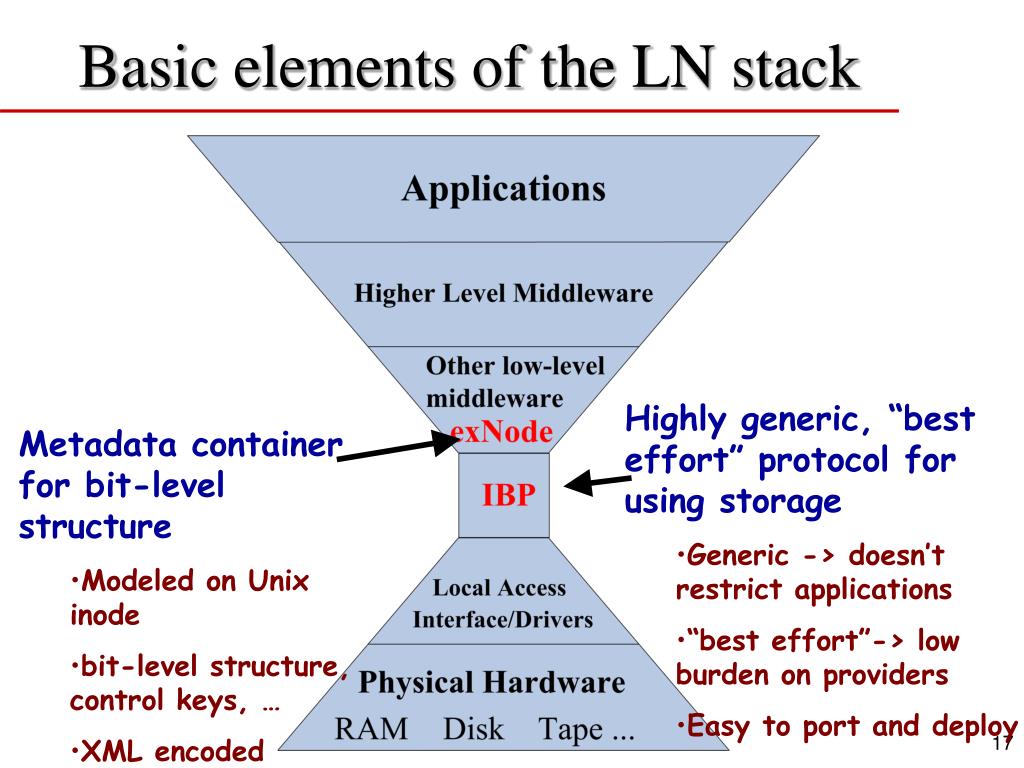 Basic elements of the LN stack

Applications

Higher Level Middleware

Other low-level middleware

exNode

IBP

Local Access Interface/Drivers

Physical Hardware

RAM Disk Tape ...

Metadata container for bit-level structure

•Modeled on Unix inode

•bit-level structure, control keys, …

•XML encoded

Highly generic, “best effort” protocol for using storage

•Generic -> doesn’t restrict applications

•“best effort”-> low burden on providers

•Easy to port and deploy

17